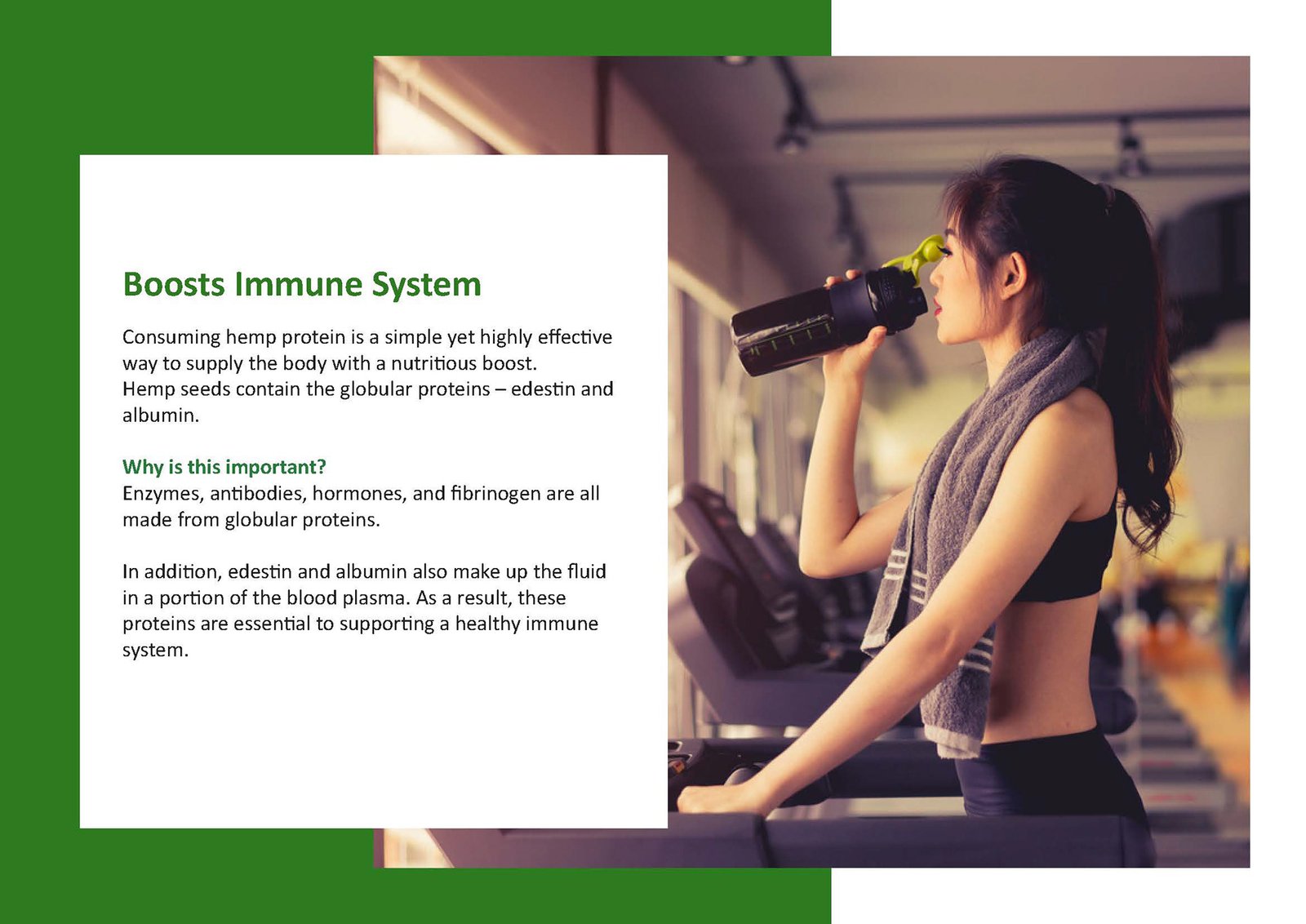 Boosts Immune System

Consuming hemp protein is a simple yet highly effective way to supply the body with a nutritious boost.
Hemp seeds contain the globular proteins – edestin and albumin.

Why is this important?
Enzymes, antibodies, hormones, and fibrinogen are all made from globular proteins.

In addition, edestin and albumin also make up the fluid in a portion of the blood plasma. As a result, these proteins are essential to supporting a healthy immune system.